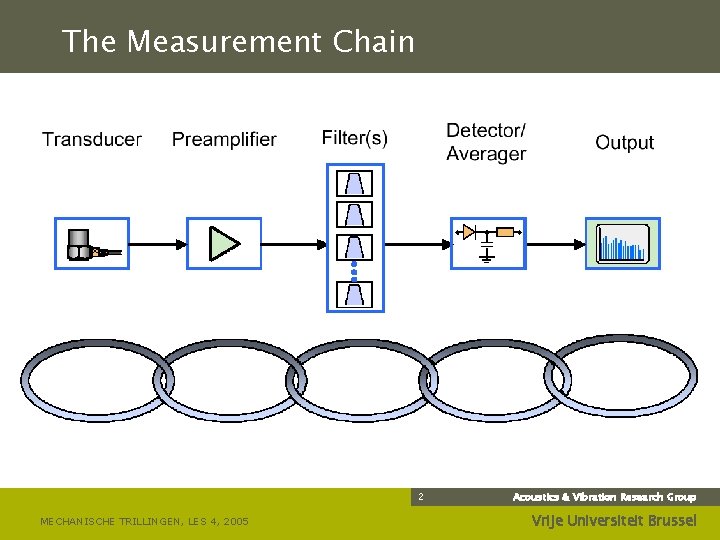 The Measurement Chain

Transducer

Preamplifier

Filter(s)

Detector/ Averager

Output

2

Acoustics & Vibration Research Group

MECHANISCHE TRILLINGEN, LES 4, 2005

Vrije Universiteit Brussel